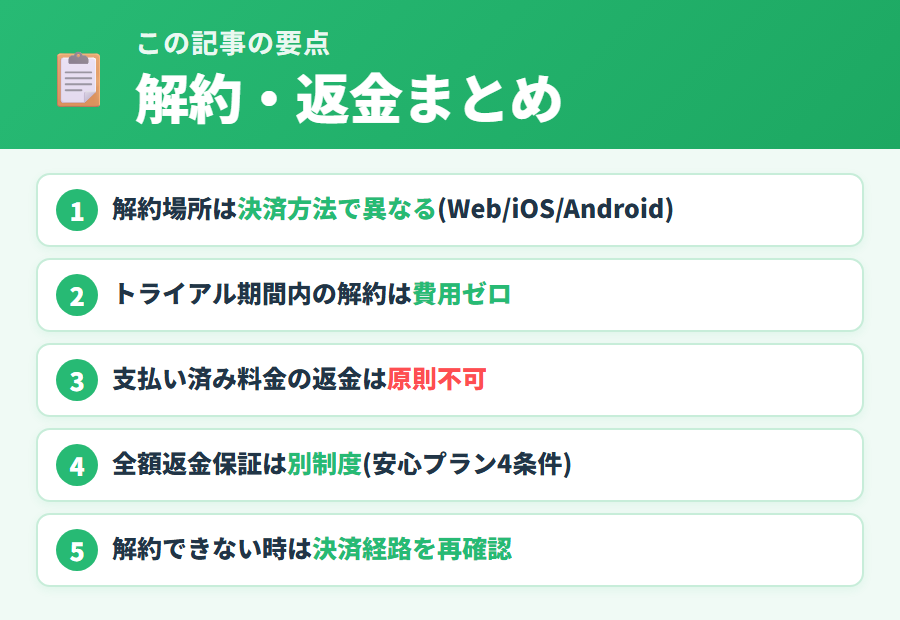 この記事の要点
解約・返金まとめ

1 解約場所は決済方法で異なる(Web/iOS/Android)

2 トライアル期間内の解約は費用ゼロ

3 支払い済み料金の返金は原則不可

4 全額返金保証は別制度(安心プラン4条件)

5 解約できない時は決済経路を再確認